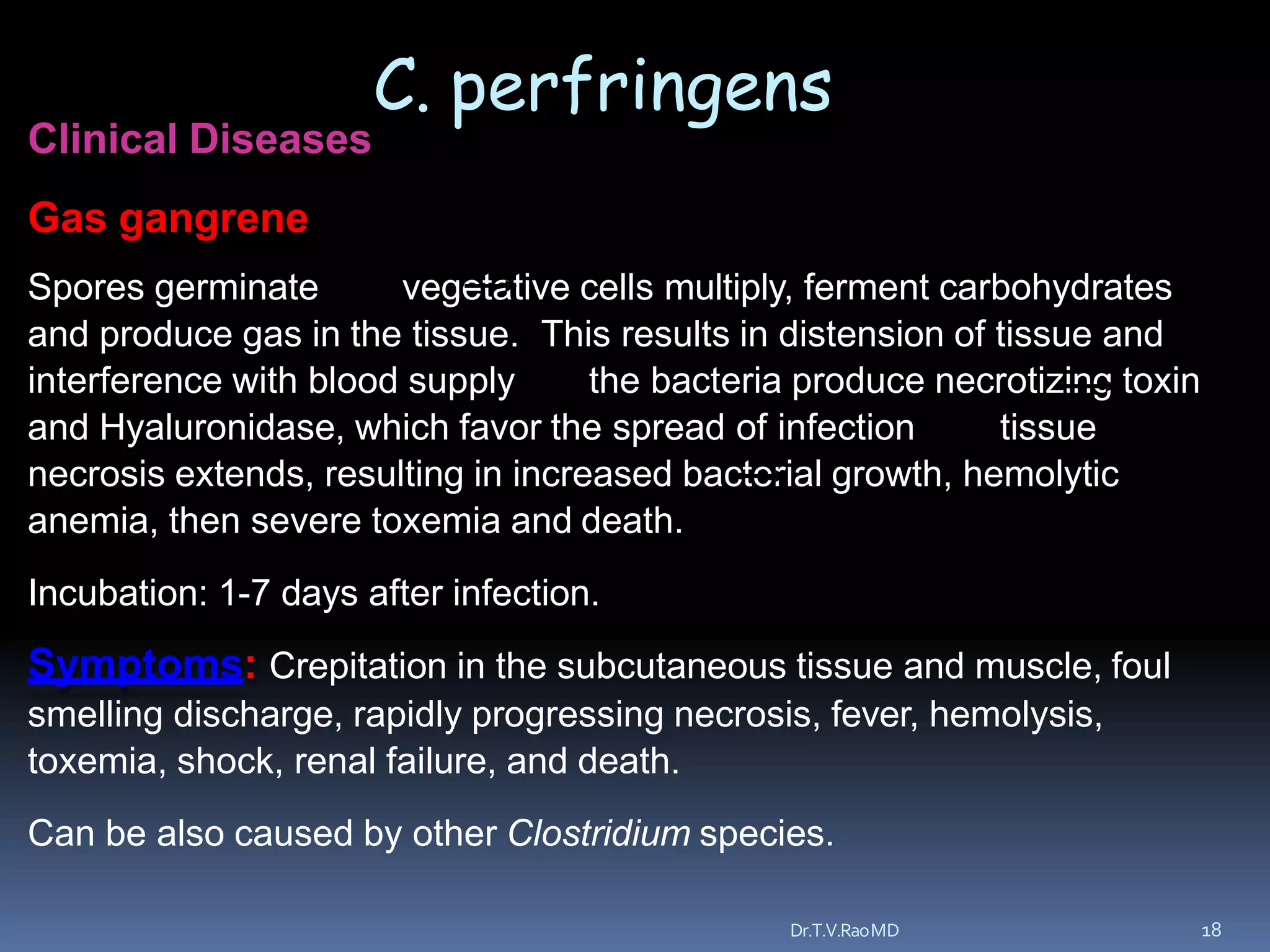 C. perfringens

Clinical Diseases

Gas gangrene

Spores germinate vegetative cells multiply, ferment carbohydrates and produce gas in the tissue. This results in distension of tissue and interference with blood supply the bacteria produce necrotizing toxin and Hyaluronidase, which favor the spread of infection tissue necrosis extends, resulting in increased bacterial growth, hemolytic anemia, then severe toxemia and death.

Incubation: 1-7 days after infection.

Symptoms: Crepitation in the subcutaneous tissue and muscle, foul smelling discharge, rapidly progressing necrosis, fever, hemolysis, toxemia, shock, renal failure, and death.

Can be also caused by other Clostridium species.

Dr.T.V.Rao MD

18